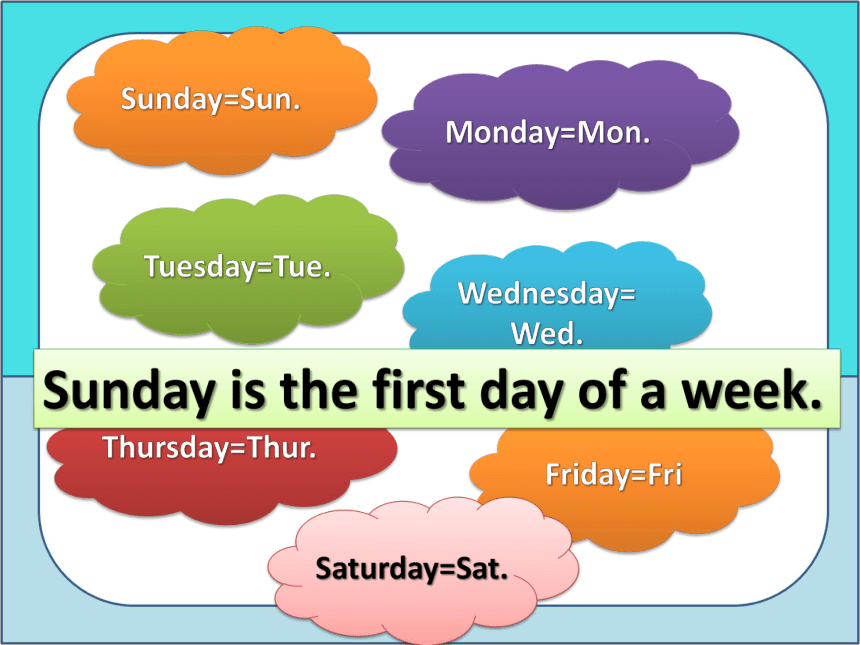 Sunday=Sun.

Monday=Mon.

Tuesday=Tue.

Wednesday= Wed.

Sunday is the first day of a week.

Thursday=Thur.

Friday=Fri

Saturday=Sat.